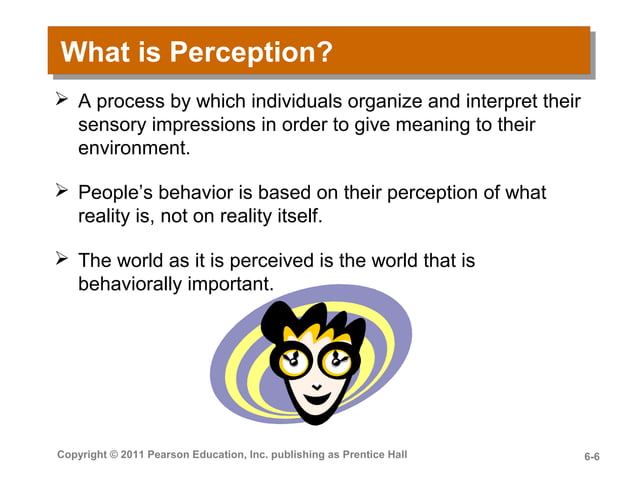 What is Perception?

➢ A process by which individuals organize and interpret their sensory impressions in order to give meaning to their environment.

➢ People's behavior is based on their perception of what reality is, not on reality itself.

➢ The world as it is perceived is the world that is behaviorally important.

Copyright © 2011 Pearson Education, Inc. publishing as Prentice Hall

6-6